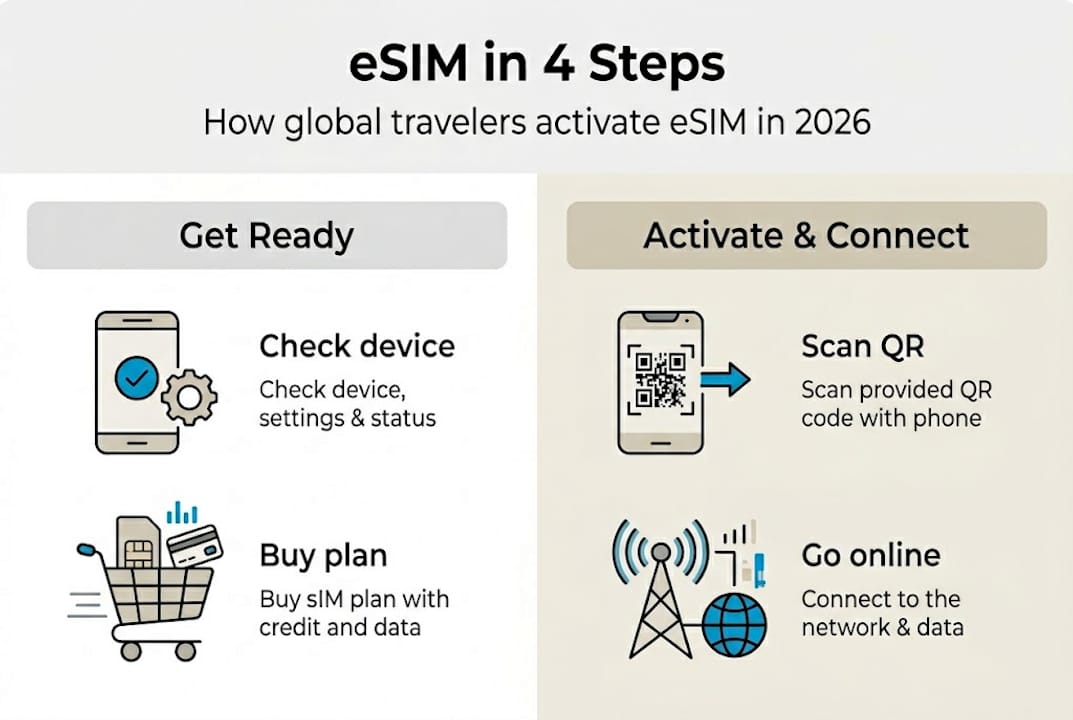 eSIM in 4 Steps

How global travelers activate eSIM in 2026

Get Ready

Check device

Check device, settings & status

Buy plan

Buy sIM plan with credit and data

Activate & Connect

Scan QR

Scan provided QR code with phone

Go online

Connect to the network & data